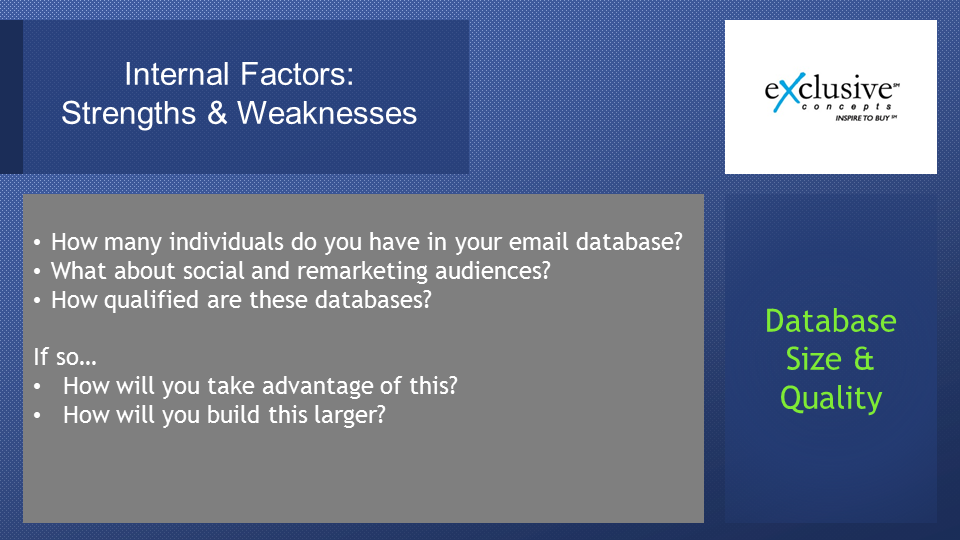 Internal Factors:
Strengths & Weaknesses

eXclusive℠
concepts
INSPIRE TO BUY℠

• How many individuals do you have in your email database?
• What about social and remarketing audiences?
• How qualified are these databases?

If so…
• How will you take advantage of this?
• How will you build this larger?

Database Size & Quality